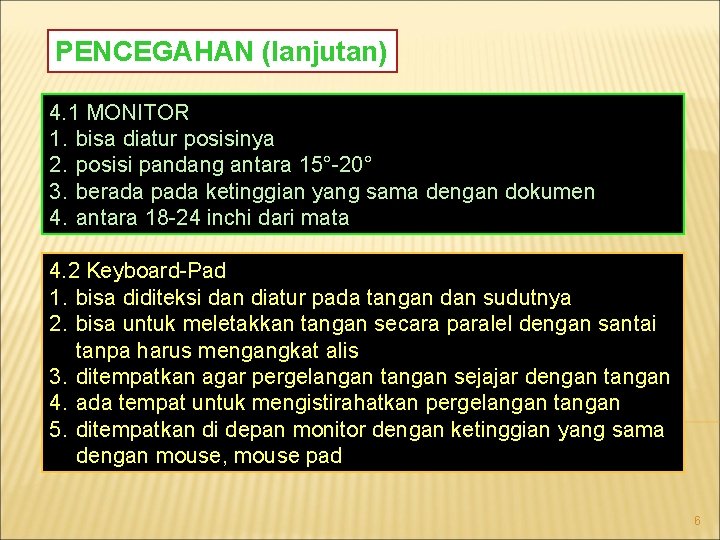 PENCEGAHAN (lanjutan)

4.1 MONITOR
1. bisa diatur posisinya
2. posisi pandang antara 15°-20°
3. berada pada ketinggian yang sama dengan dokumen
4. antara 18-24 inchi dari mata

4.2 Keyboard-Pad
1. bisa diditeksi dan diatur pada tangan dan sudutnya
2. bisa untuk meletakkan tangan secara paralel dengan santai tanpa harus mengangkat alis
3. ditempatkan agar pergelangan tangan sejajar dengan tangan
4. ada tempat untuk mengistirahatkan pergelangan tangan
5. ditempatkan di depan monitor dengan ketinggian yang sama dengan mouse, mouse pad

6